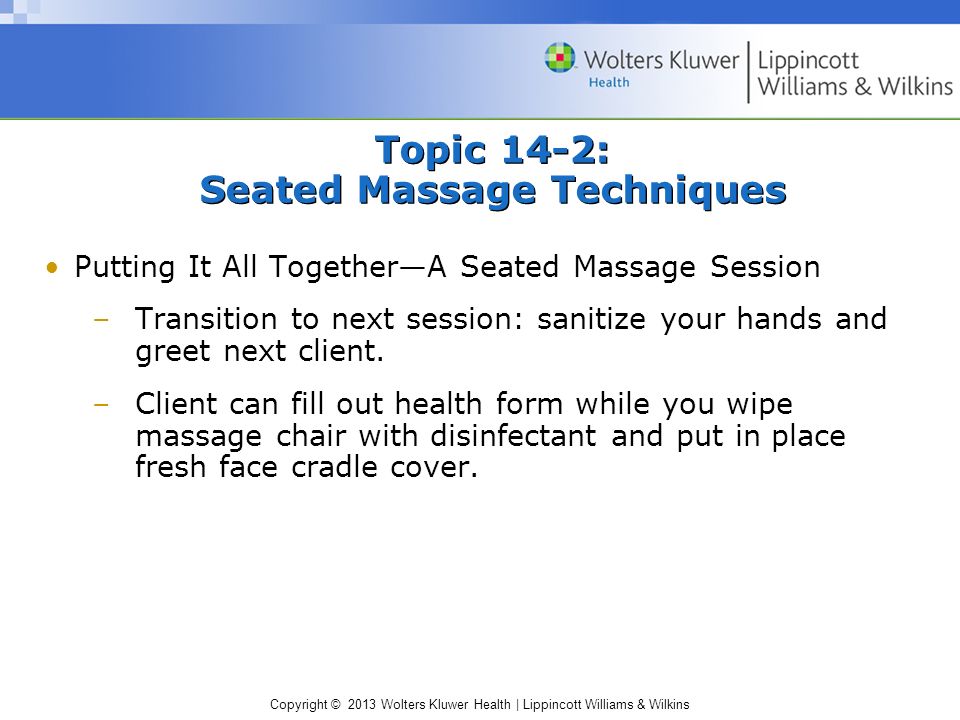 Wolters Kluwer Health | Lippincott Williams & Wilkins

Topic 14-2:
Seated Massage Techniques

• Putting It All Together—A Seated Massage Session

– Transition to next session: sanitize your hands and greet next client.

– Client can fill out health form while you wipe massage chair with disinfectant and put in place fresh face cradle cover.

Copyright © 2013 Wolters Kluwer Health | Lippincott Williams & Wilkins